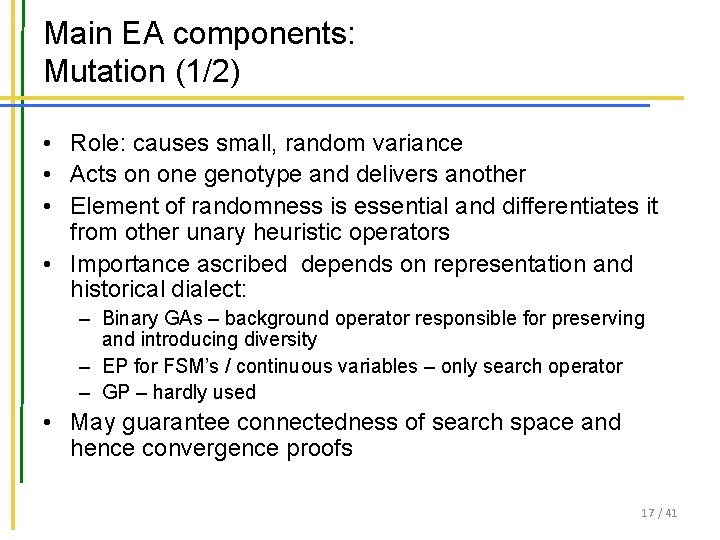 Main EA components:
Mutation (1/2)

• Role: causes small, random variance
• Acts on one genotype and delivers another
• Element of randomness is essential and differentiates it from other unary heuristic operators
• Importance ascribed depends on representation and historical dialect:
  – Binary GAs – background operator responsible for preserving and introducing diversity
  – EP for FSM's / continuous variables – only search operator
  – GP – hardly used
• May guarantee connectedness of search space and hence convergence proofs

17 / 41